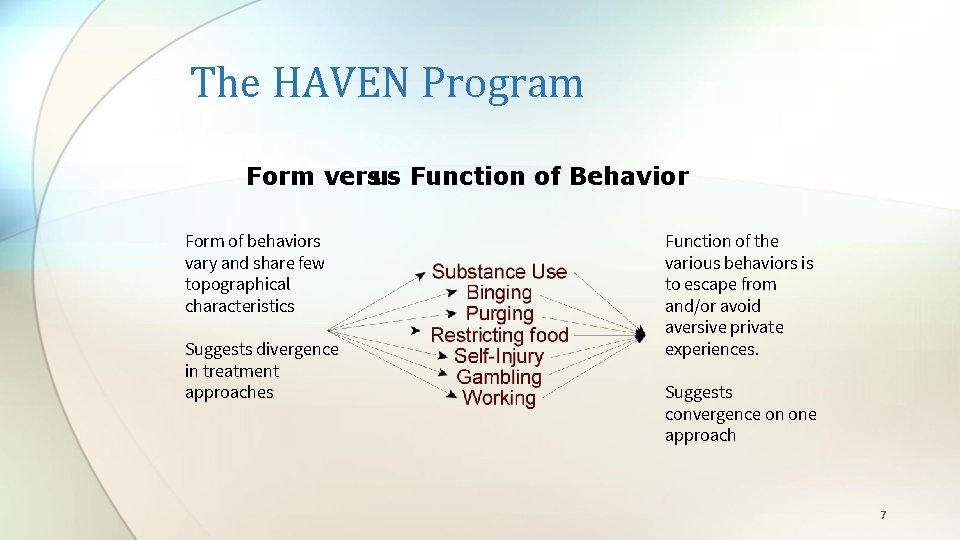 The HAVEN Program

Form versus Function of Behavior

Form of behaviors vary and share few topographical characteristics

Suggests divergence in treatment approaches

Substance Use
Binging
Purging
Restricting food
Self-Injury
Gambling
Working

Function of the various behaviors is to escape from and/or avoid aversive private experiences.

Suggests convergence on one approach

7